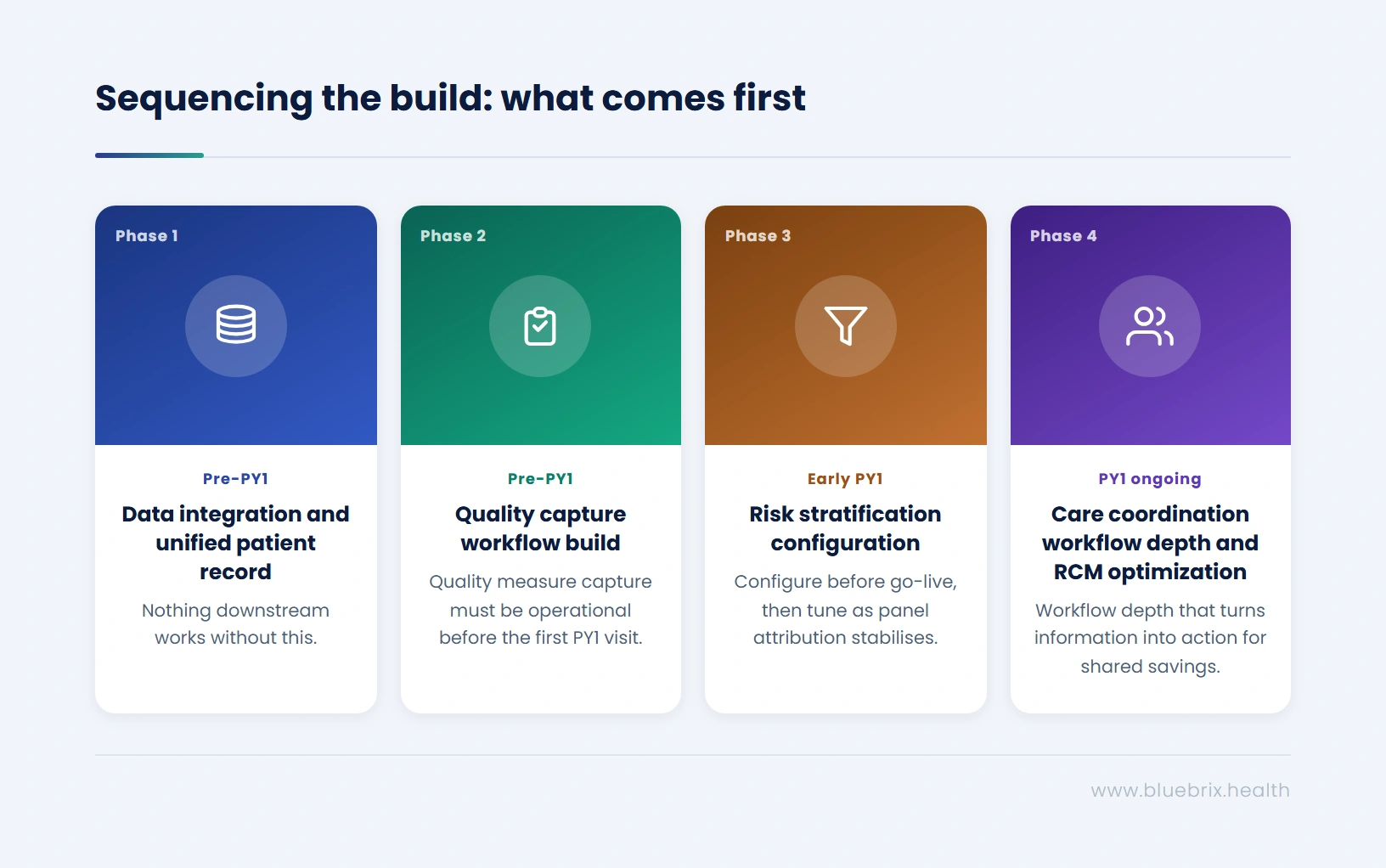 Sequencing the build: what comes first

Phase 1

Pre-PY1

Data integration and unified patient record

Nothing downstream works without this.

Phase 2

Pre-PY1

Quality capture workflow build

Quality measure capture must be operational before the first PY1 visit.

Phase 3

Early PY1

Risk stratification configuration

Configure before go-live, then tune as panel attribution stabilises.

Phase 4

PY1 ongoing

Care coordination workflow depth and RCM optimization

Workflow depth that turns information into action for shared savings.

www.bluebrix.health